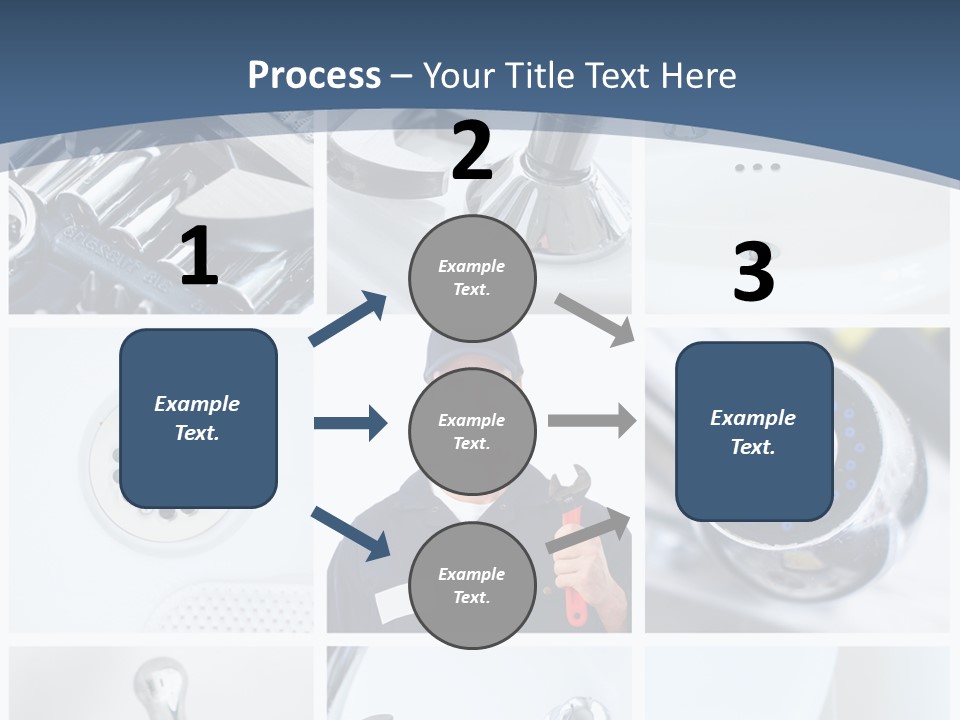 Process – Your Title Text Here

1

Example Text.

2

Example Text.

Example Text.

Example Text.

3

Example Text.